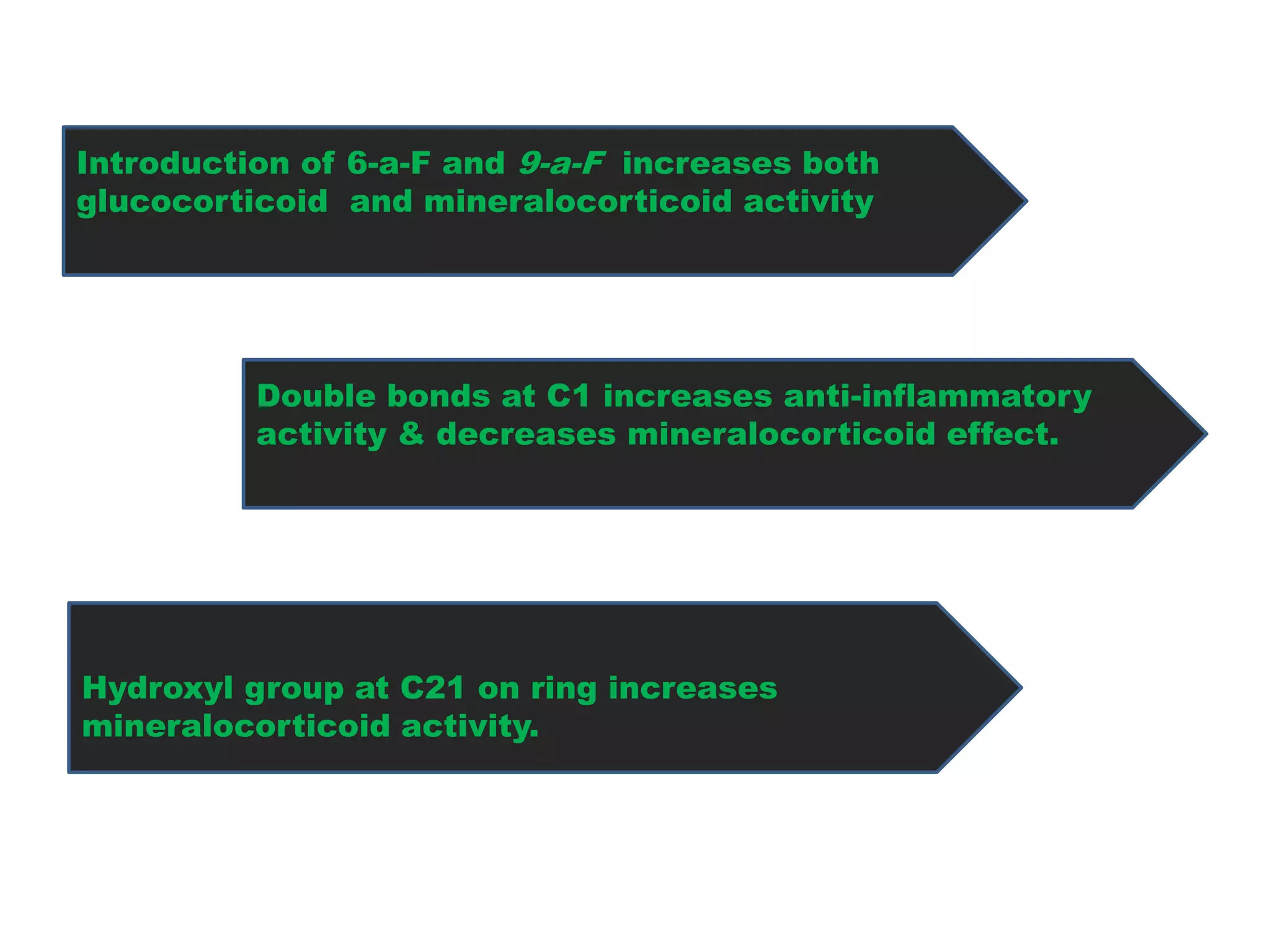 Introduction of 6-a-F and 9-a-F increases both glucocorticoid and mineralocorticoid activity

Double bonds at C1 increases anti-inflammatory activity & decreases mineralocorticoid effect.

Hydroxyl group at C21 on ring increases mineralocorticoid activity.